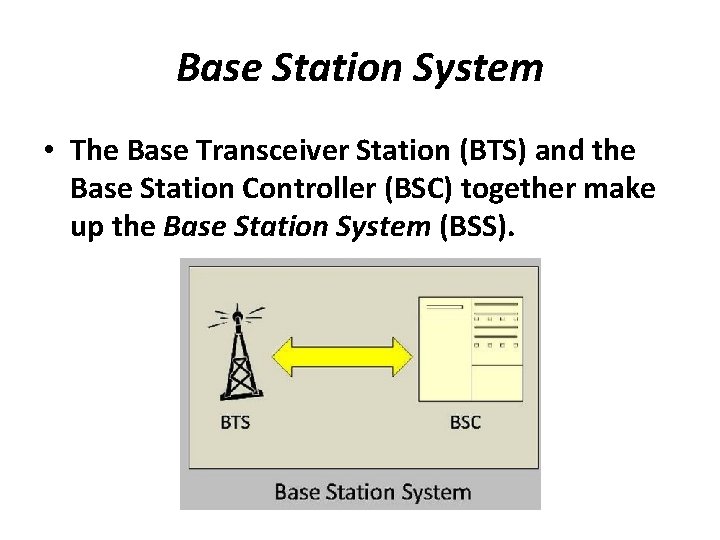 Base Station System

• The Base Transceiver Station (BTS) and the Base Station Controller (BSC) together make up the Base Station System (BSS).

BTS

BSC

Base Station System